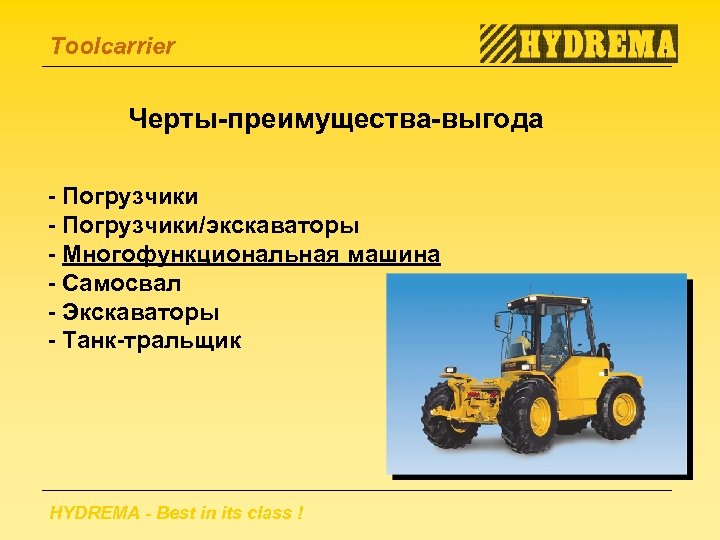 Toolcarrier

HYDREMA

Черты-преимущества-выгода

- Погрузчики
- Погрузчики/экскаваторы
- Многофункциональная машина
- Самосвал
- Экскаваторы
- Танк-тральщик

HYDREMA - Best in its class !